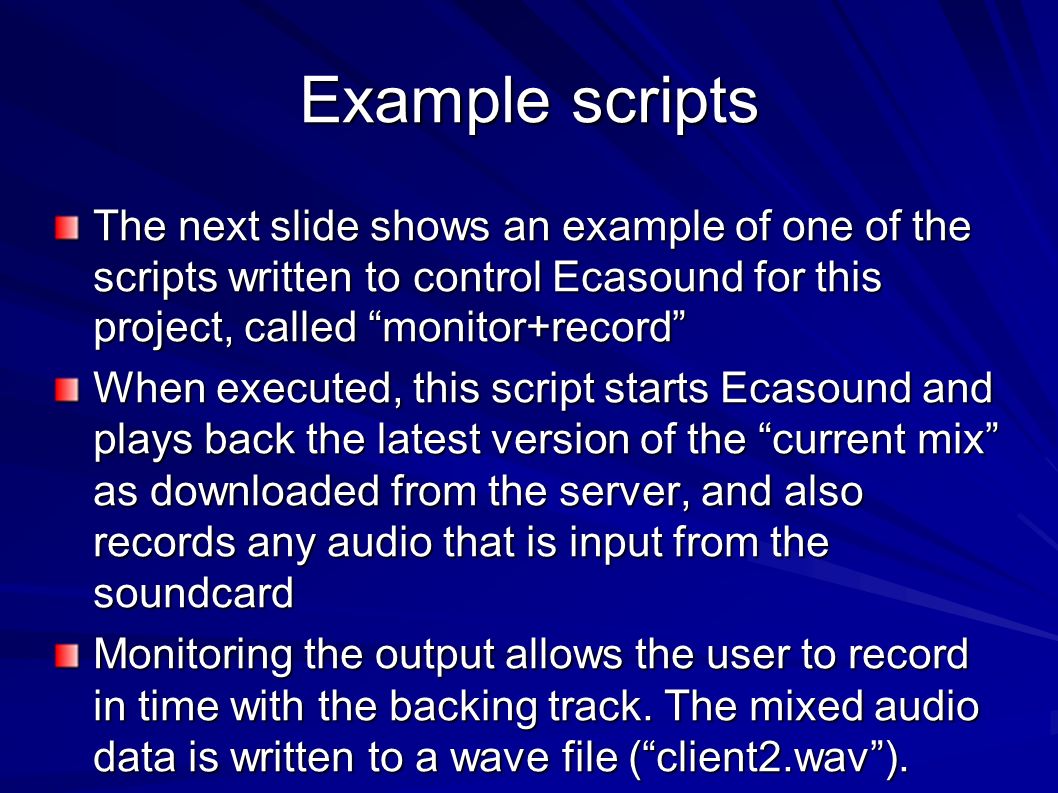 Example scripts

The next slide shows an example of one of the scripts written to control Ecasound for this project, called “monitor+record”

When executed, this script starts Ecasound and plays back the latest version of the “current mix” as downloaded from the server, and also records any audio that is input from the soundcard

Monitoring the output allows the user to record in time with the backing track. The mixed audio data is written to a wave file (“client2.wav”).